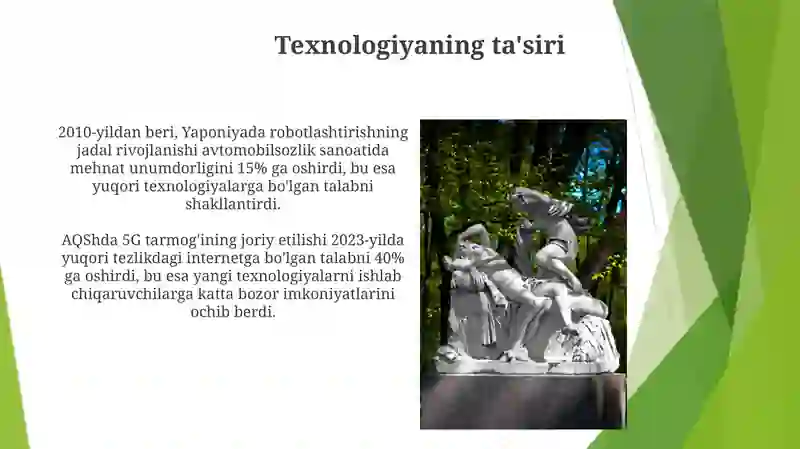 Texnologiyaning ta'siri

2010-yildan beri, Yaponiyada robotlashtirishning jadal rivojlanishi avtomobilsozlik sanoatida mehnat unumdorligini 15% ga oshirdi, bu esa yuqori texnologiyalarga bo'lgan talabni shakllantirdi.

AQShda 5G tarmog'ining joriy etilishi 2023-yilda yuqori tezlikdagi internetga bo'lgan talabni 40% ga oshirdi, bu esa yangi texnologiyalarni ishlab chiqaruvchilarga katta bozor imkoniyatlarini ochib berdi.